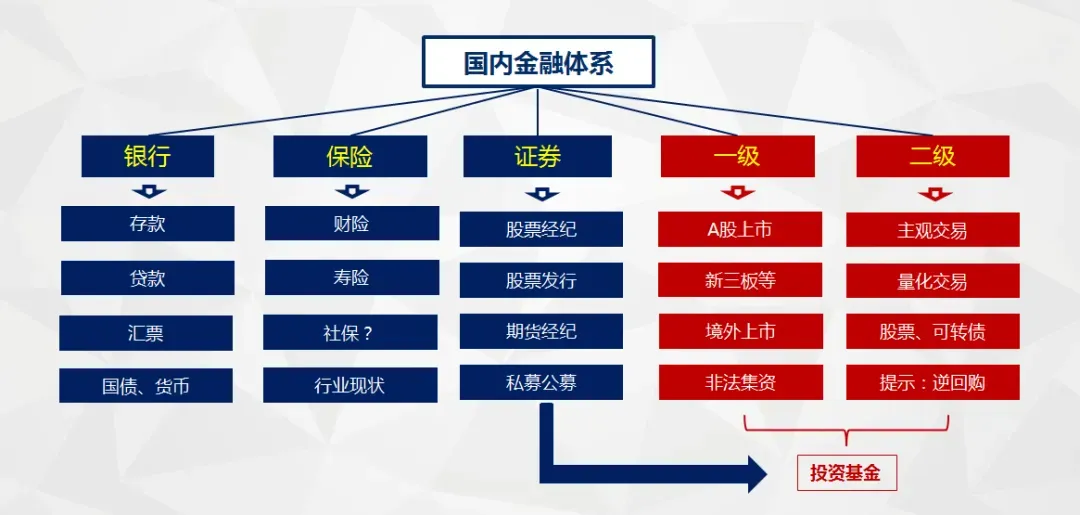 国内金融体系

银行
存款
贷款
汇票
国债、货币

保险
财险
寿险
社保？
行业现状

证券
股票经纪
股票发行
期货经纪
私募公募

一级
A股上市
新三板等
境外上市
非法集资

二级
主观交易
量化交易
股票、可转债
提示：逆回购

投资基金